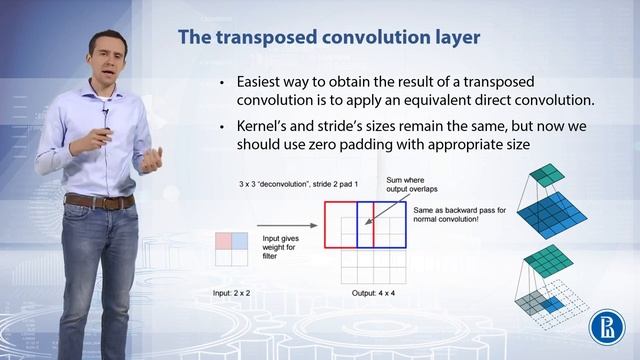 The transposed convolution layer

• Easiest way to obtain the result of a transposed convolution is to apply an equivalent direct convolution.

• Kernel's and stride's sizes remain the same, but now we should use zero padding with appropriate size

3 x 3 "deconvolution", stride 2 pad 1

Sum where output overlaps

Same as backward pass for normal convolution!

Input gives weight for filter

Input: 2 x 2

Output: 4 x 4